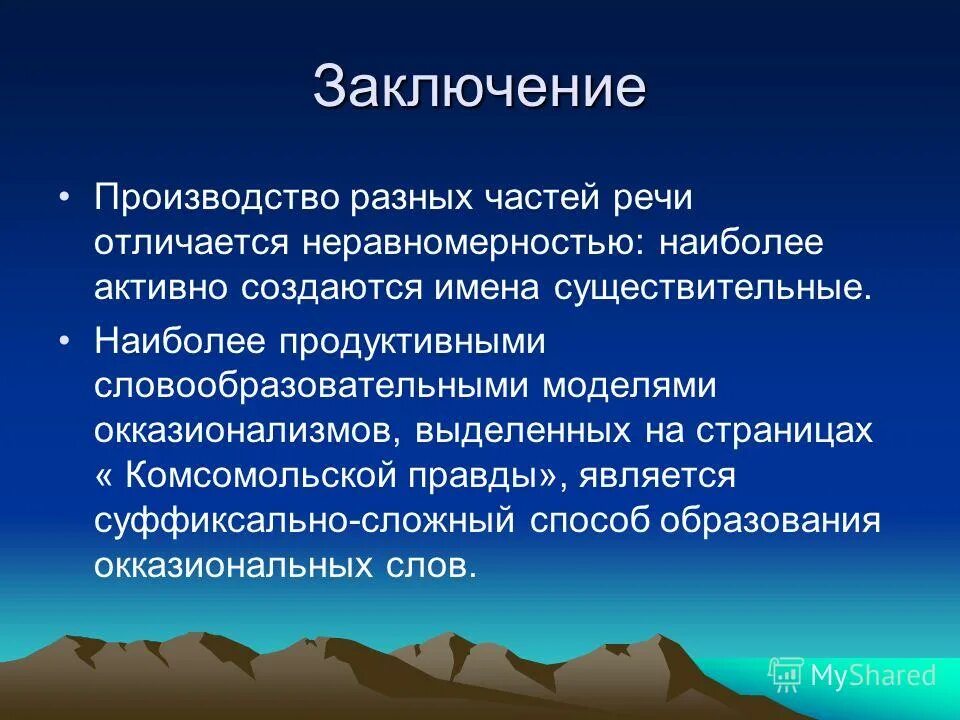 Заключение

• Производство разных частей речи отличается неравномерностью: наиболее активно создаются имена существительные.

• Наиболее продуктивными словообразовательными моделями окказионализмов, выделенных на страницах « Комсомольской правды», является суффиксально-сложный способ образования окказиональных слов.

MyShared